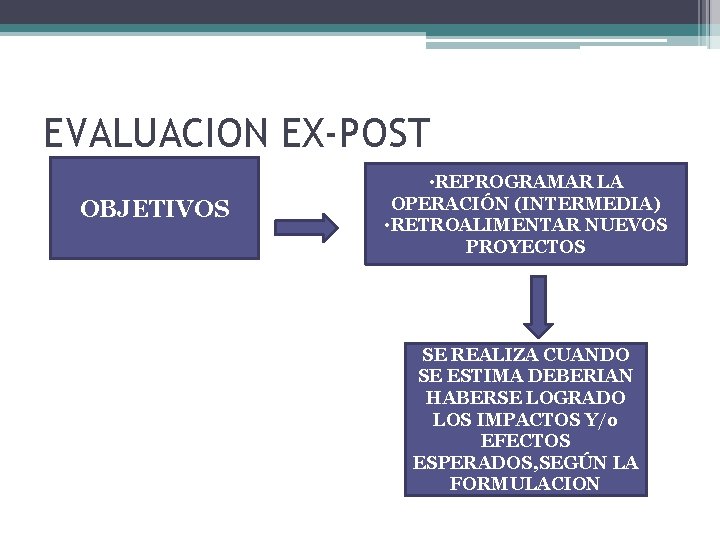 EVALUACION EX-POST

OBJETIVOS

•REPROGRAMAR LA OPERACIÓN (INTERMEDIA)
•RETROALIMENTAR NUEVOS PROYECTOS

SE REALIZA CUANDO SE ESTIMA DEBERIAN HABERSE LOGRADO LOS IMPACTOS Y/o EFECTOS ESPERADOS,SEGÚN LA FORMULACION